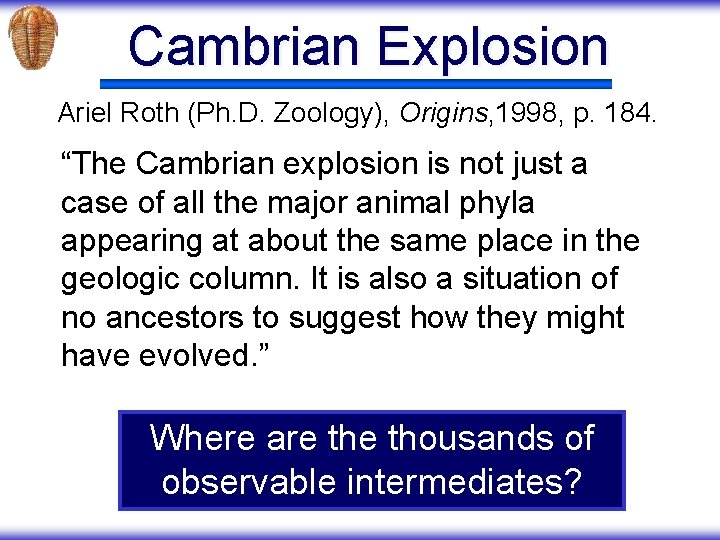 Cambrian Explosion

Ariel Roth (Ph.D. Zoology), Origins,1998, p. 184.

“The Cambrian explosion is not just a case of all the major animal phyla appearing at about the same place in the geologic column. It is also a situation of no ancestors to suggest how they might have evolved.”

Where are the thousands of observable intermediates?